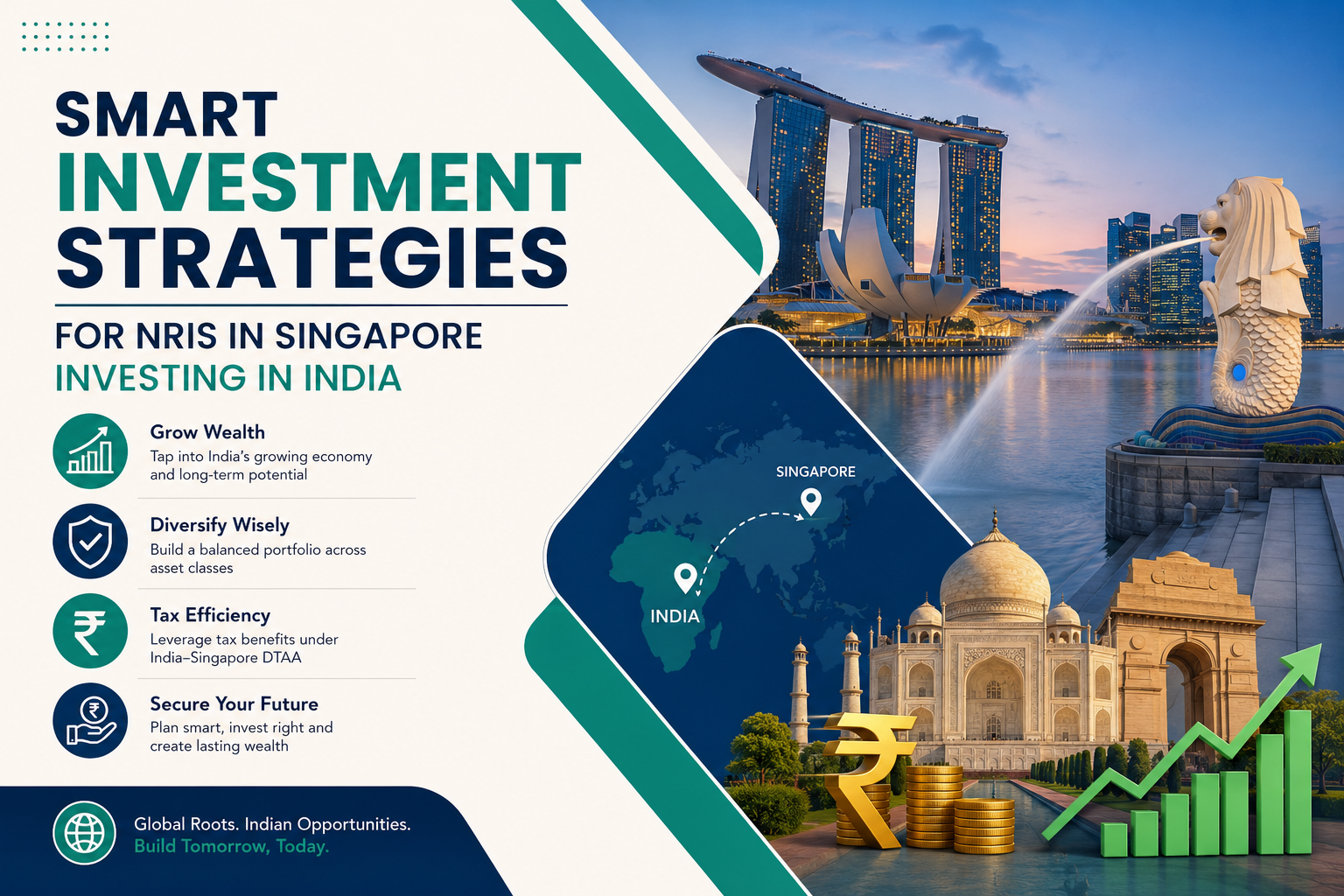 SMART
INVESTMENT
STRATEGIES

FOR NRIS IN SINGAPORE
INVESTING IN INDIA

Grow Wealth
Tap into India's growing economy and long-term potential

Diversify Wisely
Build a balanced portfolio across asset classes

Tax Efficiency
Leverage tax benefits under India–Singapore DTAA

Secure Your Future
Plan smart, invest right and create lasting wealth

Global Roots. Indian Opportunities.
Build Tomorrow, Today.

SINGAPORE
INDIA